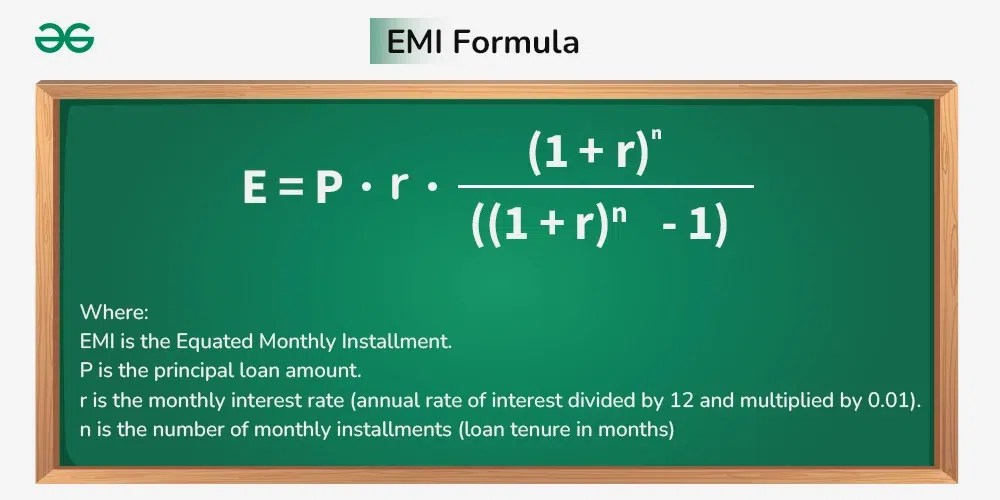 EMI Formula

$E = P \cdot r \cdot \frac{(1+r)^n}{((1+r)^n - 1)}$

Where:
EMI is the Equated Monthly Installment.
P is the principal loan amount.
r is the monthly interest rate (annual rate of interest divided by 12 and multiplied by 0.01).
n is the number of monthly installments (loan tenure in months)